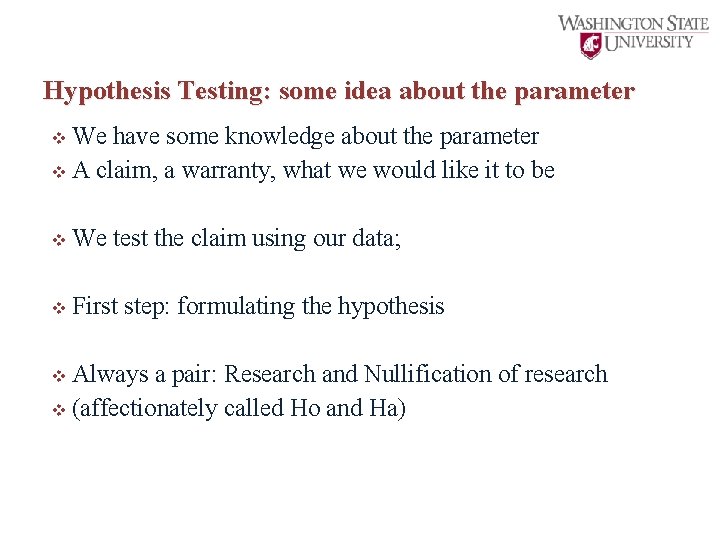 WASHINGTON STATE UNIVERSITY

Hypothesis Testing: some idea about the parameter

❖ We have some knowledge about the parameter
❖ A claim, a warranty, what we would like it to be

❖ We test the claim using our data;

❖ First step: formulating the hypothesis

❖ Always a pair: Research and Nullification of research
❖ (affectionately called Ho and Ha)